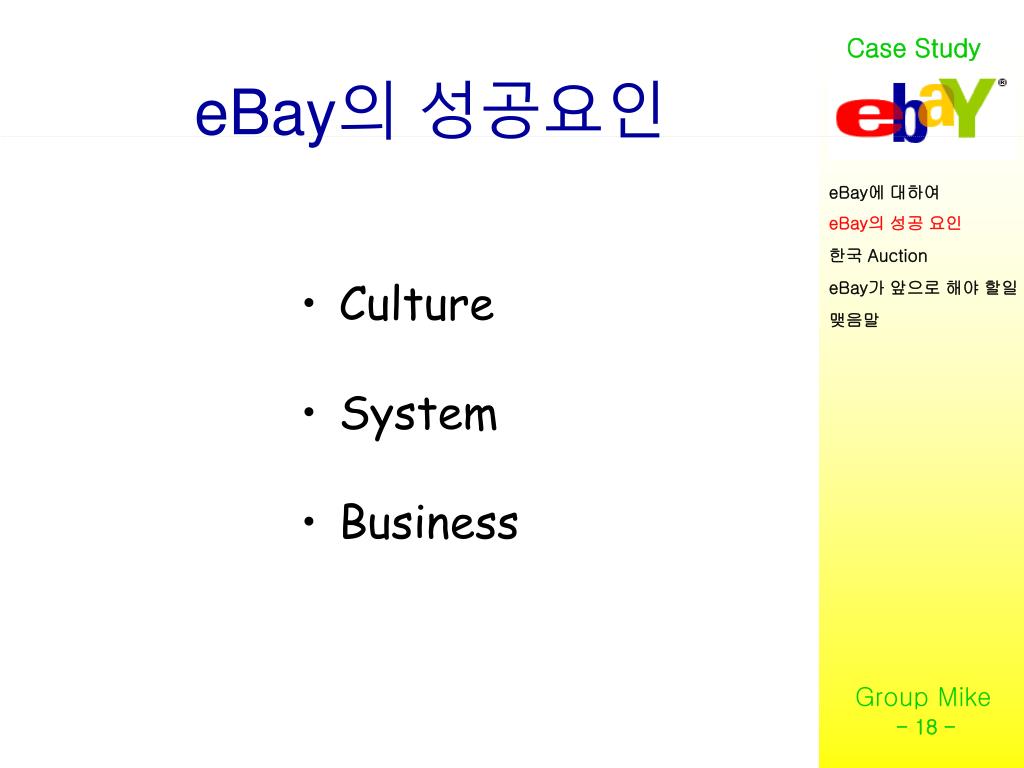 eBay의 성공요인

• Culture

• System

• Business

Case Study

ebaY®

eBay에 대하여
eBay의 성공 요인
한국 Auction
eBay가 앞으로 해야 할일
맺음말

Group Mike
- 18 -